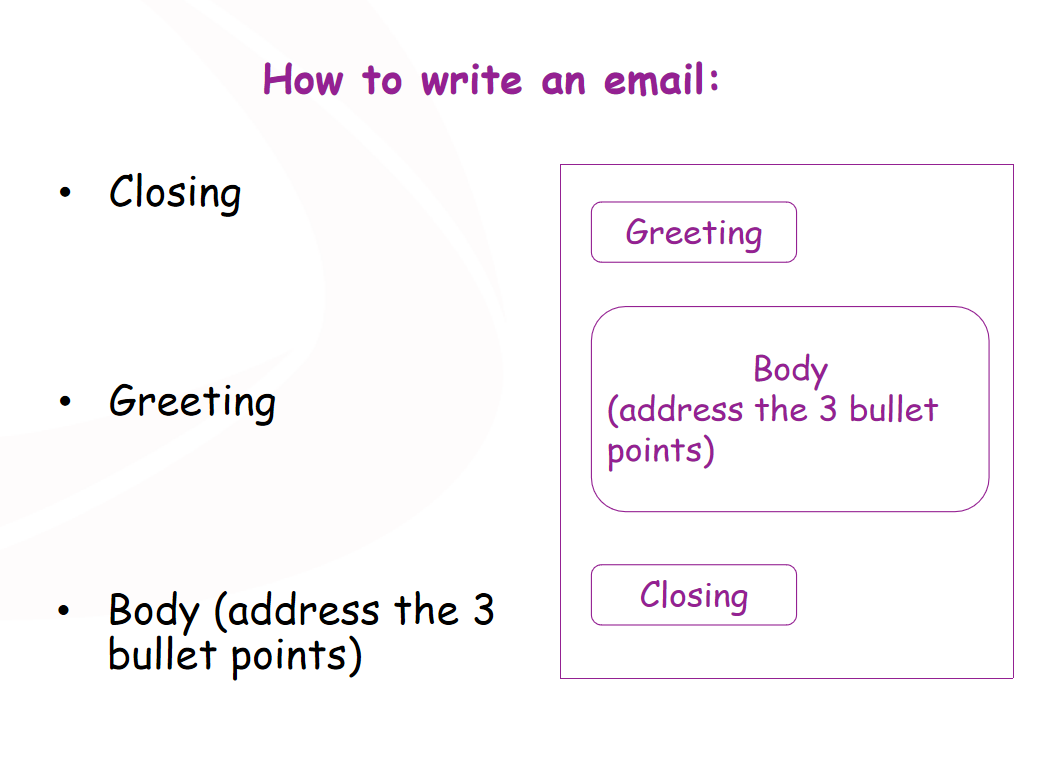 How to write an email:

• Closing

• Greeting

• Body (address the 3 bullet points)

Greeting

Body
(address the 3 bullet points)

Closing